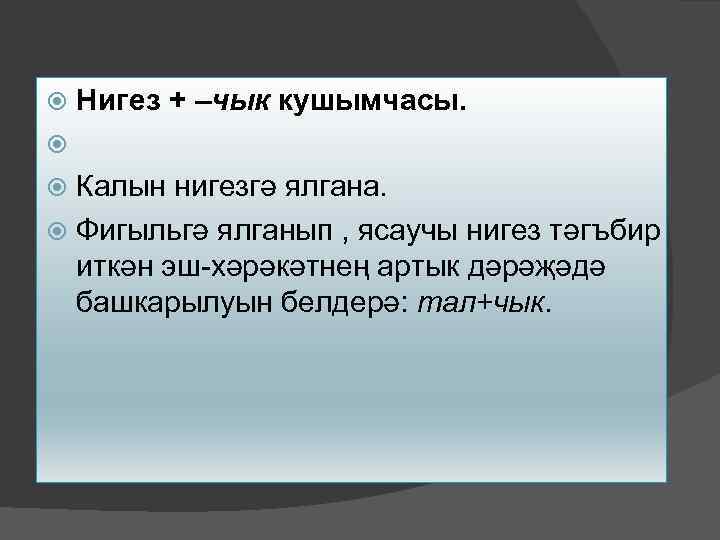 Нигез + –чык кушымчасы.

Калын нигезгә ялгана.

Фигыльгә ялганып , ясаучы нигез тәгъбир иткән эш-хәрәкәтнең артык дәрәҗәдә башкарылуын белдерә: тал+чык.